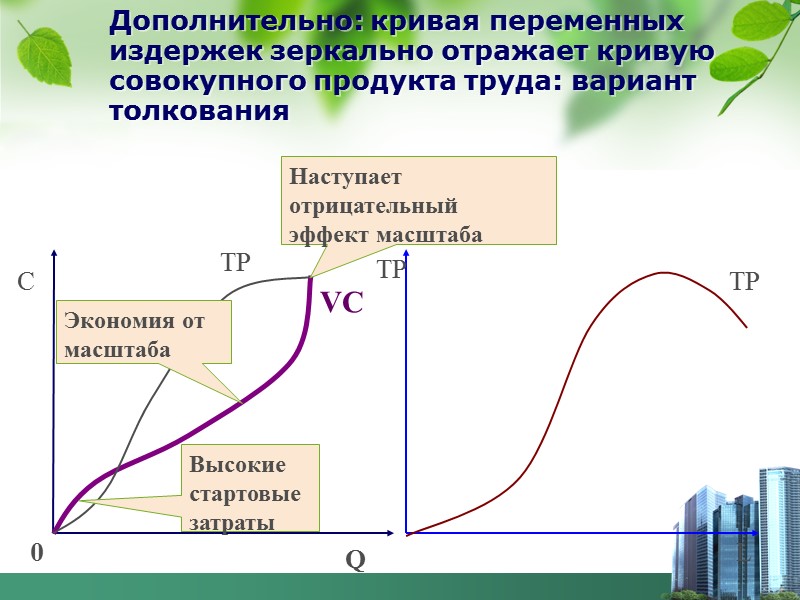 Дополнительно: кривая переменных издержек зеркально отражает кривую совокупного продукта труда: вариант толкования

Наступает отрицательный эффект масштаба

C

TP

VC

Экономия от масштаба

Высокие стартовые затраты

0

Q

TP

TP